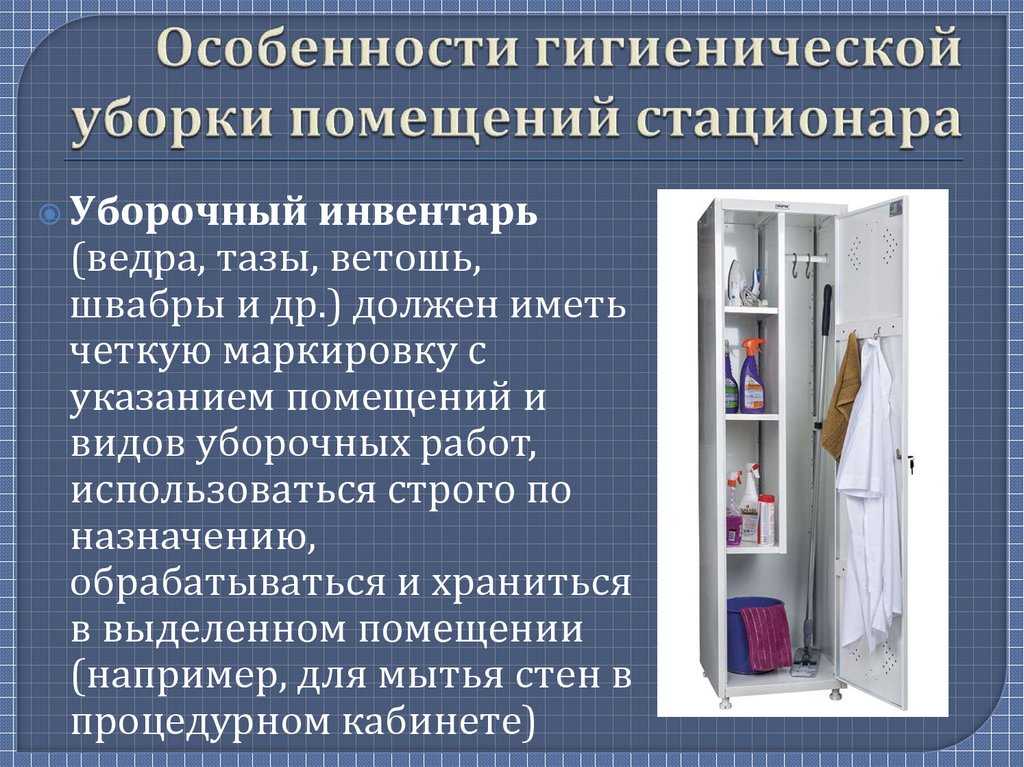 Особенности гигиенической уборки помещений стационара

Уборочный инвентарь (ведра, тазы, ветошь, швабры и др.) должен иметь четкую маркировку с указанием помещений и видов уборочных работ, использоваться строго по назначению, обрабатываться и храниться в выделенном помещении (например, для мытья стен в процедурном кабинете)